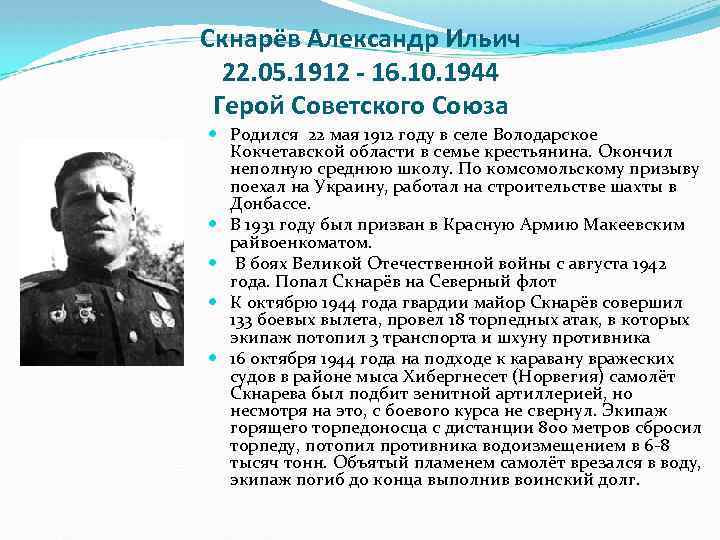 Скнарёв Александр Ильич
22.05.1912 - 16.10.1944
Герой Советского Союза

Родился 22 мая 1912 году в селе Володарское Кокчетавской области в семье крестьянина. Окончил неполную среднюю школу. По комсомольскому призыву поехал на Украину, работал на строительстве шахты в Донбассе.

В 1931 году был призван в Красную Армию Макеевским райвоенкоматом.

В боях Великой Отечественной войны с августа 1942 года. Попал Скнарёв на Северный флот

К октябрю 1944 года гвардии майор Скнарёв совершил 133 боевых вылета, провел 18 торпедных атак, в которых экипаж потопил 3 транспорта и шхуну противника

16 октября 1944 года на подходе к каравану вражеских судов в районе мыса Хибергнесет (Норвегия) самолёт Скнарева был подбит зенитной артиллерией, но несмотря на это, с боевого курса не свернул. Экипаж горящего торпедоносца с дистанции 800 метров сбросил торпеду, потопил противника водоизмещением в 6-8 тысяч тонн. Объятый пламенем самолёт врезался в воду, экипаж погиб до конца выполнив воинский долг.